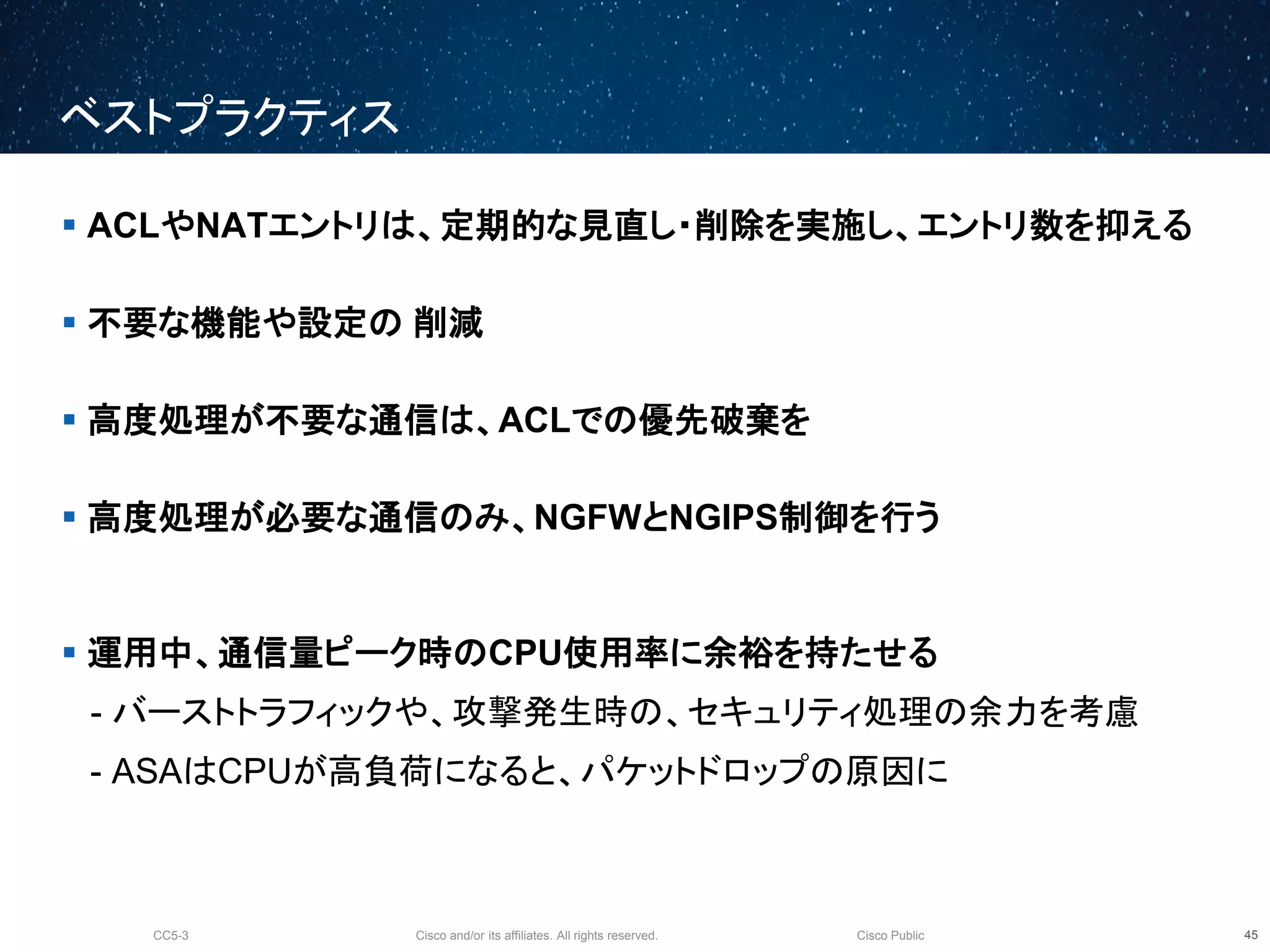 ベストプラクティス

▪ ACLやNATエントリは、定期的な見直し・削除を実施し、エントリ数を抑える

▪ 不要な機能や設定の 削減

▪ 高度処理が不要な通信は、ACLでの優先破棄を

▪ 高度処理が必要な通信のみ、NGFWとNGIPS制御を行う

▪ 運用中、通信量ピーク時のCPU使用率に余裕を持たせる
- バーストトラフィックや、攻撃発生時の、セキュリティ処理の余力を考慮
- ASAはCPUが高負荷になると、パケットドロップの原因に

CC5-3 Cisco and/or its affiliates. All rights reserved. Cisco Public 45